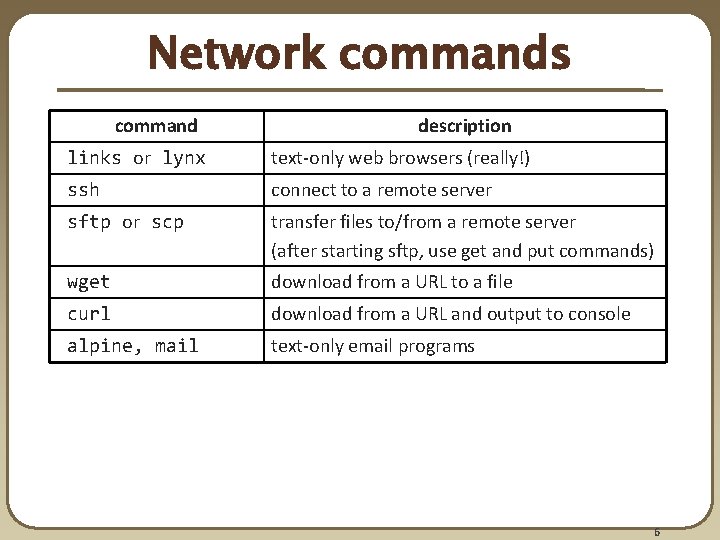 Network commands

| command | description |
|---|---|
| links or lynx | text-only web browsers (really!) |
| ssh | connect to a remote server |
| sftp or scp | transfer files to/from a remote server (after starting sftp, use get and put commands) |
| wget | download from a URL to a file |
| curl | download from a URL and output to console |
| alpine, mail | text-only email programs |

6